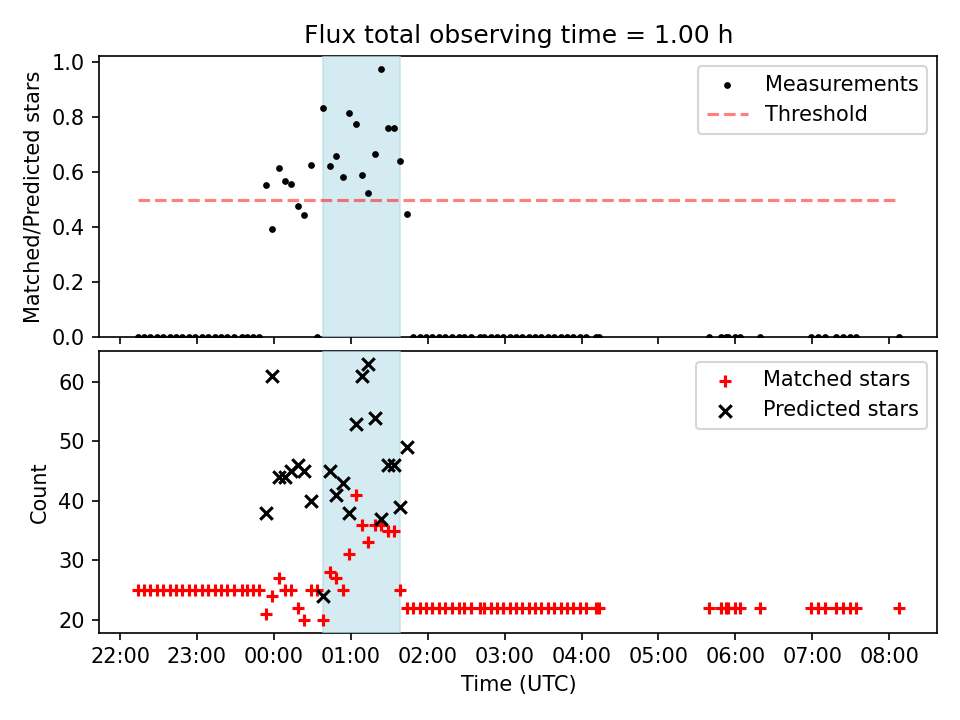 Flux total observing time = 1.00 h

Matched/Predicted stars

1.0
0.8
0.6
0.4
0.2
0.0

Measurements
Threshold

Count

60
50
40
30
20

Matched stars
Predicted stars

22:00 23:00 00:00 01:00 02:00 03:00 04:00 05:00 06:00 07:00 08:00

Time (UTC)